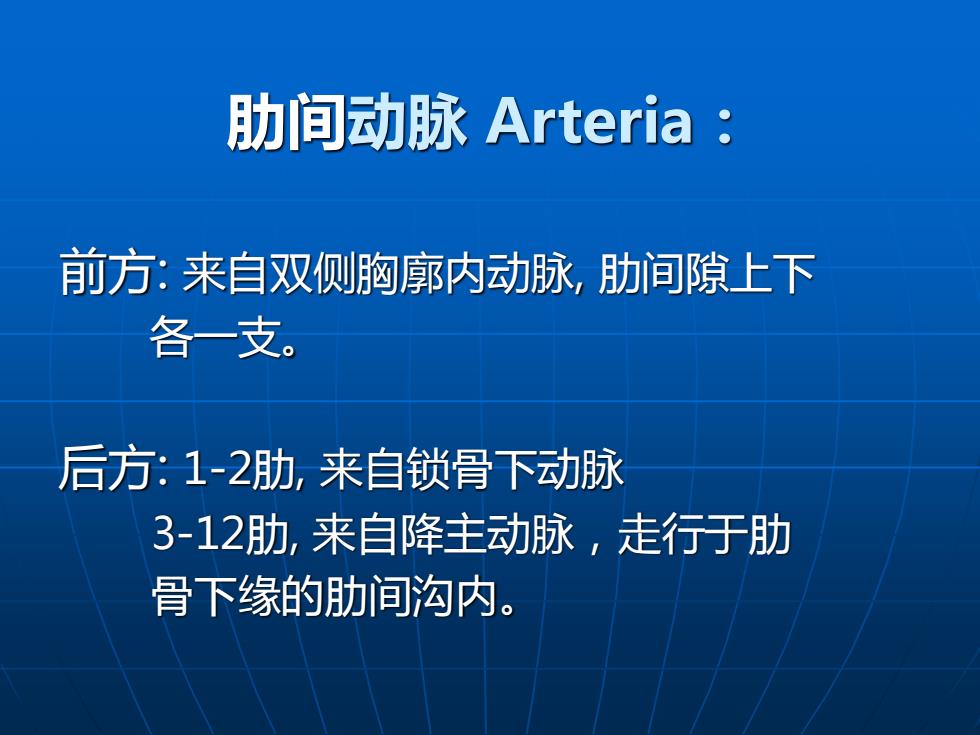 肋间动脉 Arteria：

前方: 来自双侧胸廓内动脉, 肋间隙上下各一支。

后方: 1-2肋, 来自锁骨下动脉
3-12肋, 来自降主动脉，走行于肋骨下缘的肋间沟内。